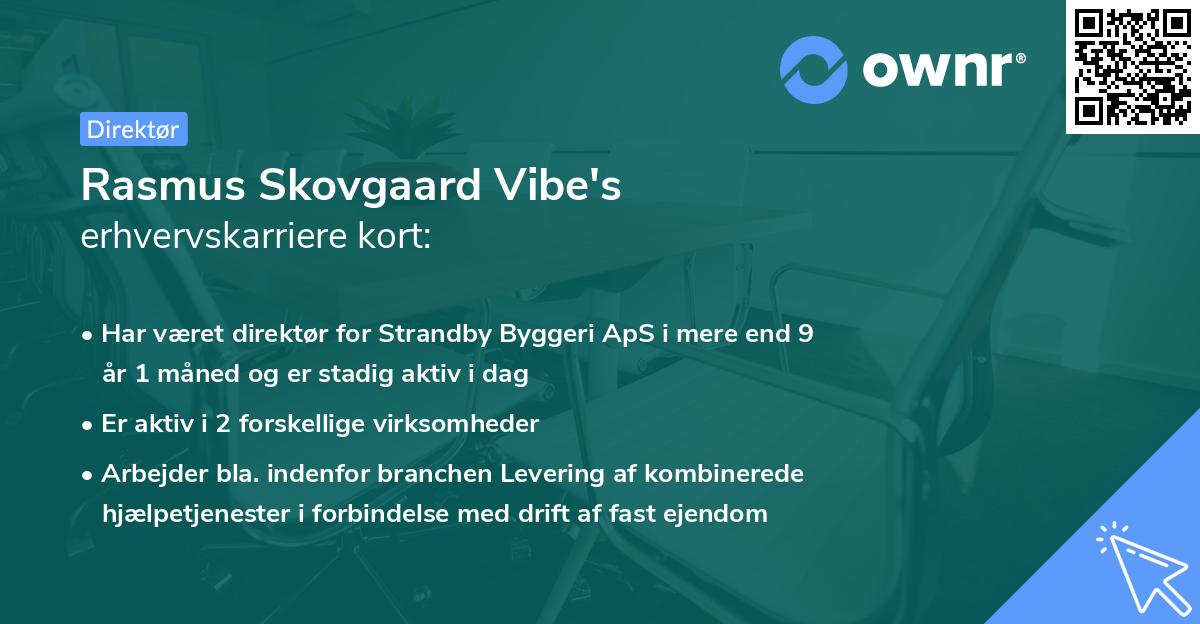 ownr®

Direktør

Rasmus Skovgaard Vibe's
erhvervskarriere kort:

• Har været direktør for Strandby Byggeri ApS i mere end 9 år 1 måned og er stadig aktiv i dag

• Er aktiv i 2 forskellige virksomheder

• Arbejder bla. indenfor branchen Levering af kombinerede hjælpetjenester i forbindelse med drift af fast ejendom